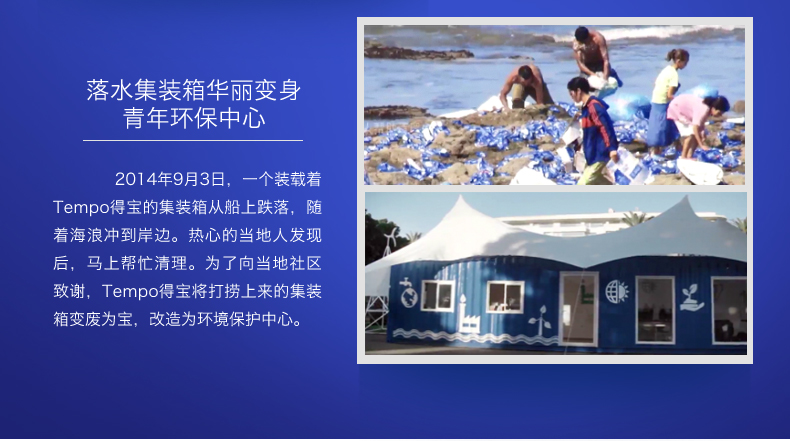 落水集装箱华丽变身
青年环保中心

2014年9月3日，一个装载着Tempo得宝的集装箱从船上跌落，随着海浪冲到岸边。热心的当地人发现后，马上帮忙清理。为了向当地社区致谢，Tempo得宝将打捞上来的集装箱变废为宝，改造为环境保护中心。